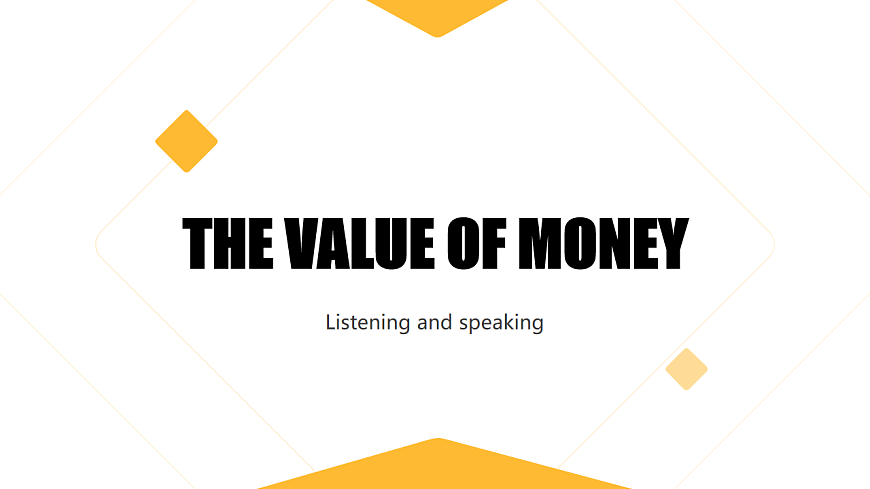 THE VALUE OF MONEY

Listening and speaking